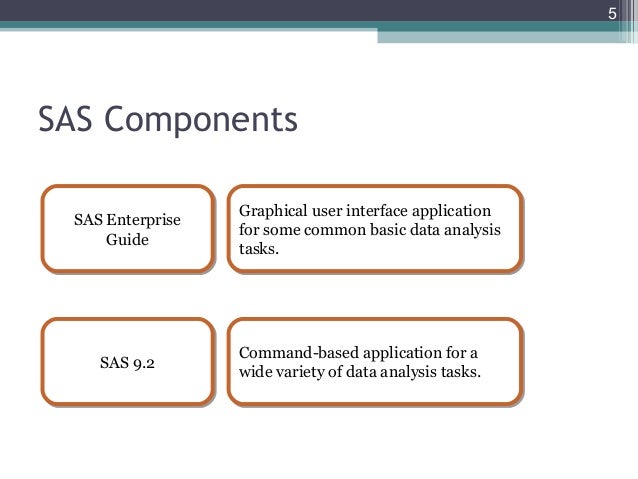 5

SAS Components

SAS Enterprise Guide

Graphical user interface application for some common basic data analysis tasks.

SAS 9.2

Command-based application for a wide variety of data analysis tasks.